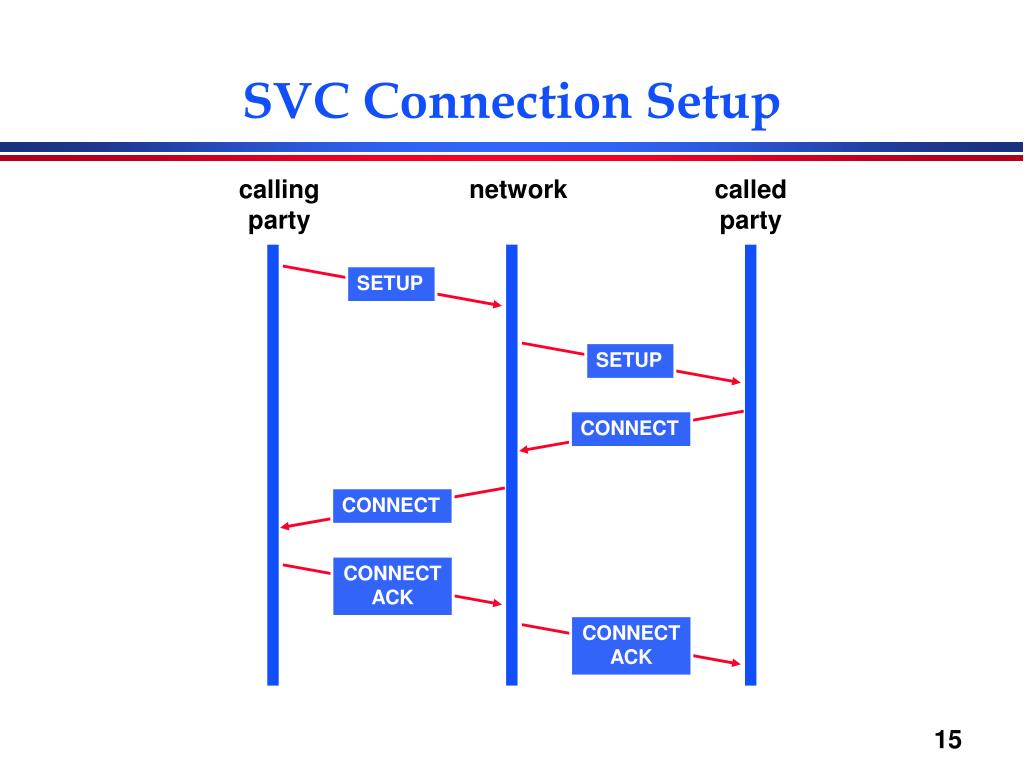 SVC Connection Setup

calling party

network

called party

SETUP

SETUP

CONNECT

CONNECT

CONNECT ACK

CONNECT ACK

15